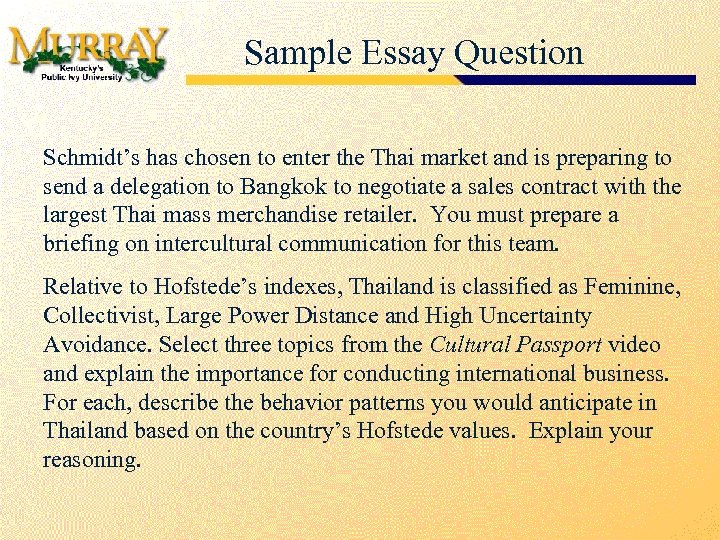 MURRAY
Kentucky's
Public Ivy University

Sample Essay Question

Schmidt's has chosen to enter the Thai market and is preparing to send a delegation to Bangkok to negotiate a sales contract with the largest Thai mass merchandise retailer. You must prepare a briefing on intercultural communication for this team.

Relative to Hofstede's indexes, Thailand is classified as Feminine, Collectivist, Large Power Distance and High Uncertainty Avoidance. Select three topics from the Cultural Passport video and explain the importance for conducting international business. For each, describe the behavior patterns you would anticipate in Thailand based on the country's Hofstede values. Explain your reasoning.